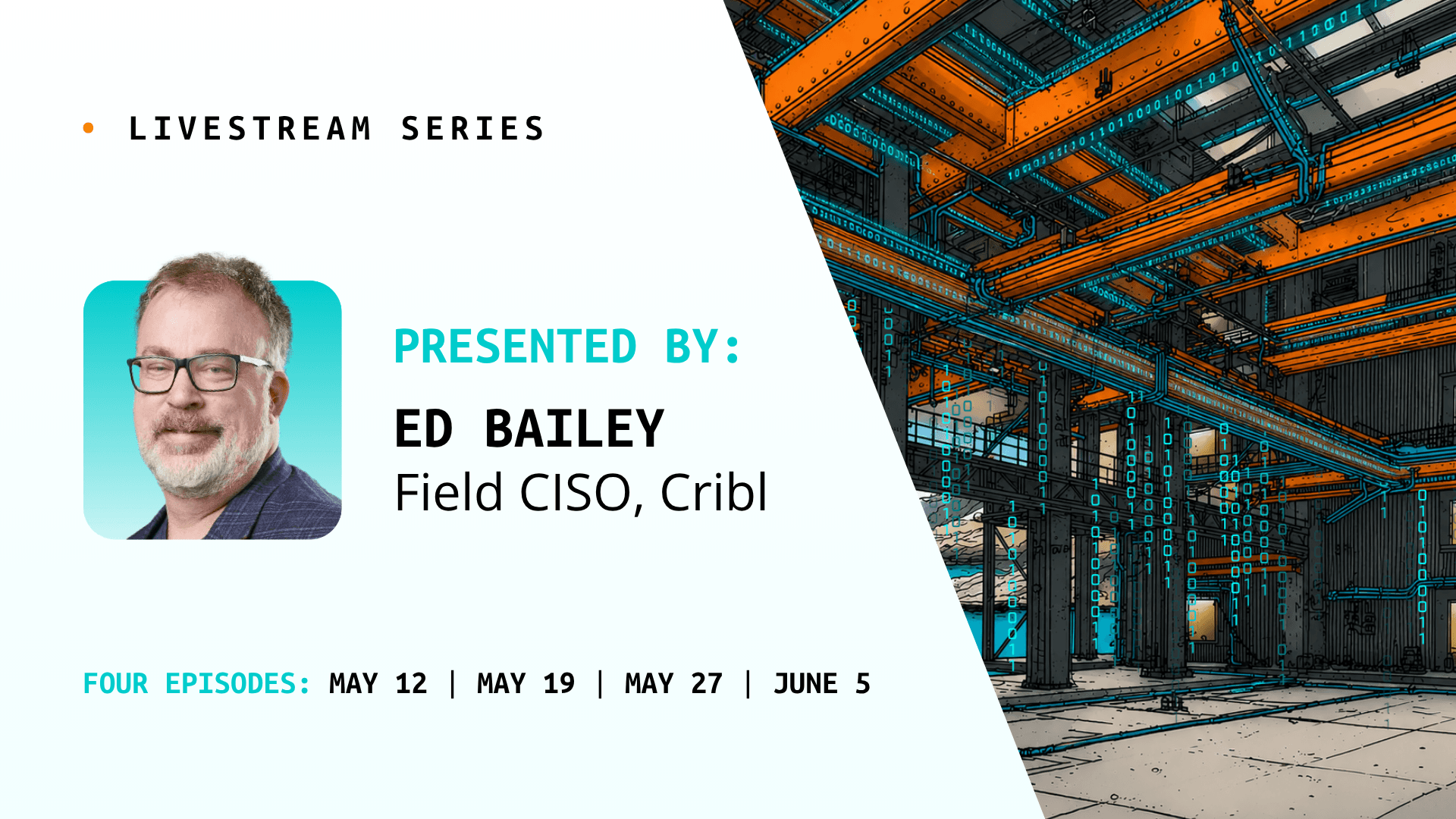 LIVESTREAM SERIES

PRESENTED BY:

ED BAILEY

Field CISO, Cribl

FOUR EPISODES: MAY 12 | MAY 19 | MAY 27 | JUNE 5